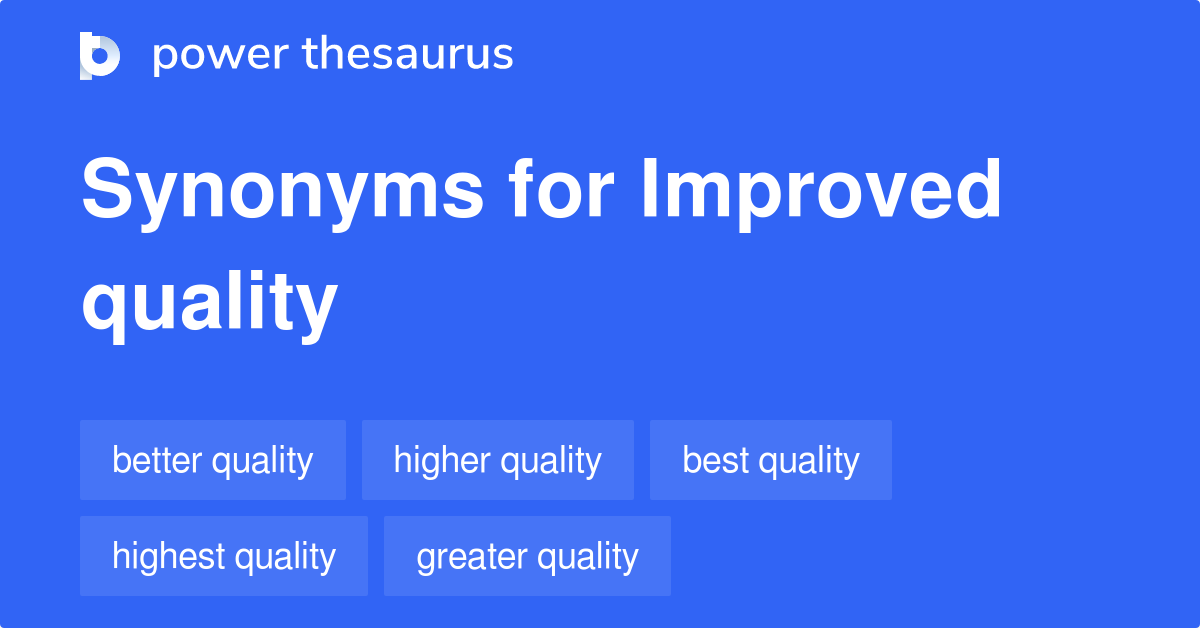 power thesaurus

Synonyms for Improved quality

better quality
higher quality
best quality
highest quality
greater quality